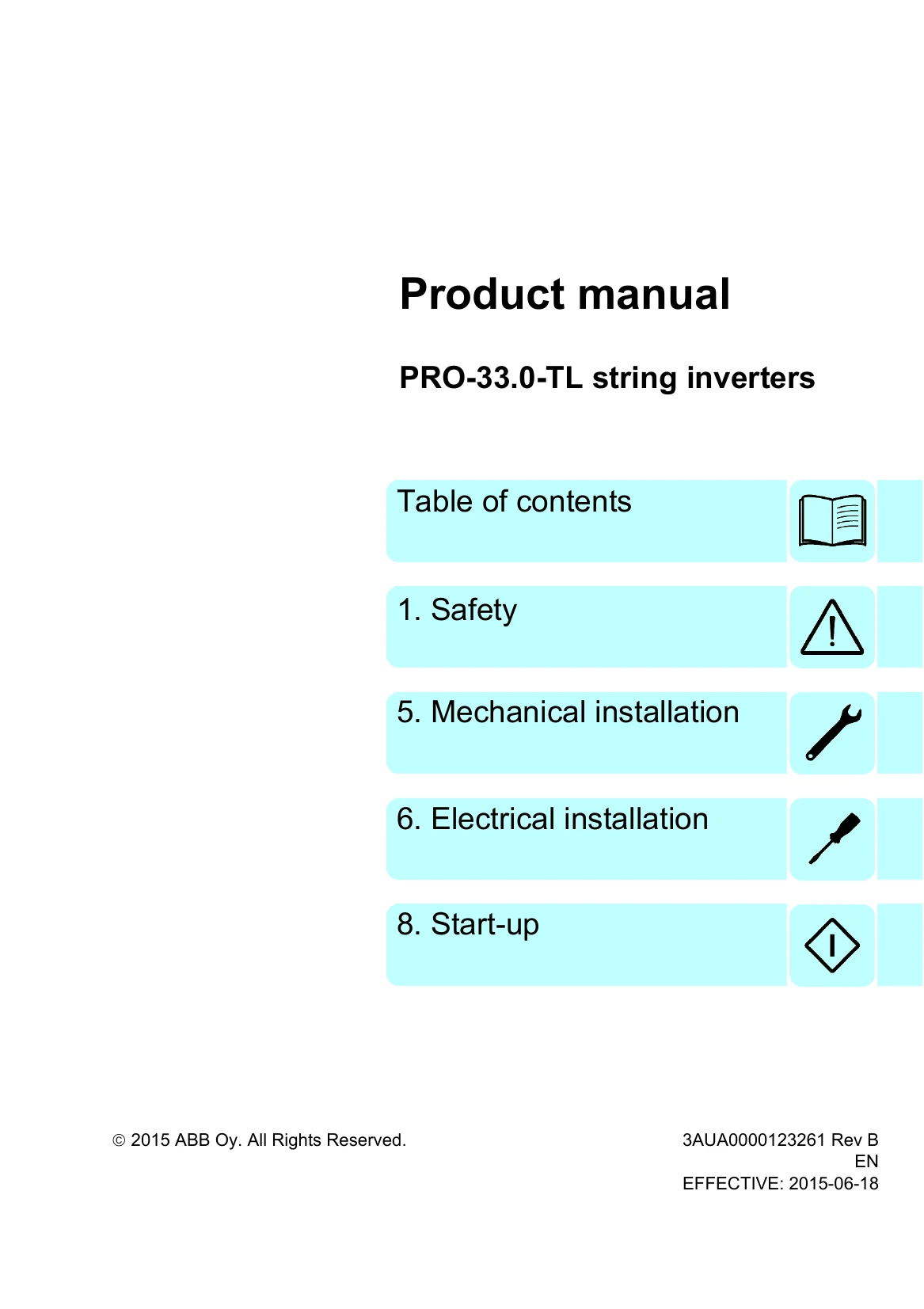 Product manual

PRO-33.0-TL string inverters

Table of contents

1. Safety

5. Mechanical installation

6. Electrical installation

8. Start-up

© 2015 ABB Oy. All Rights Reserved.

3AUA0000123261 Rev B
EN
EFFECTIVE: 2015-06-18